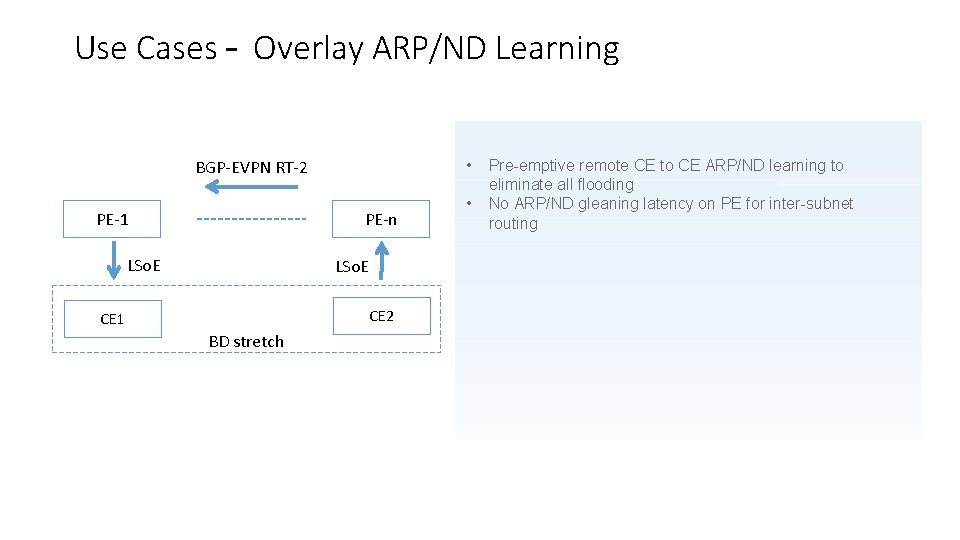 Use Cases - Overlay ARP/ND Learning

BGP-EVPN RT-2

PE-1

PE-n

LSoE

LSoE

CE1

CE2

BD stretch

• Pre-emptive remote CE to CE ARP/ND learning to eliminate all flooding
• No ARP/ND gleaning latency on PE for inter-subnet routing